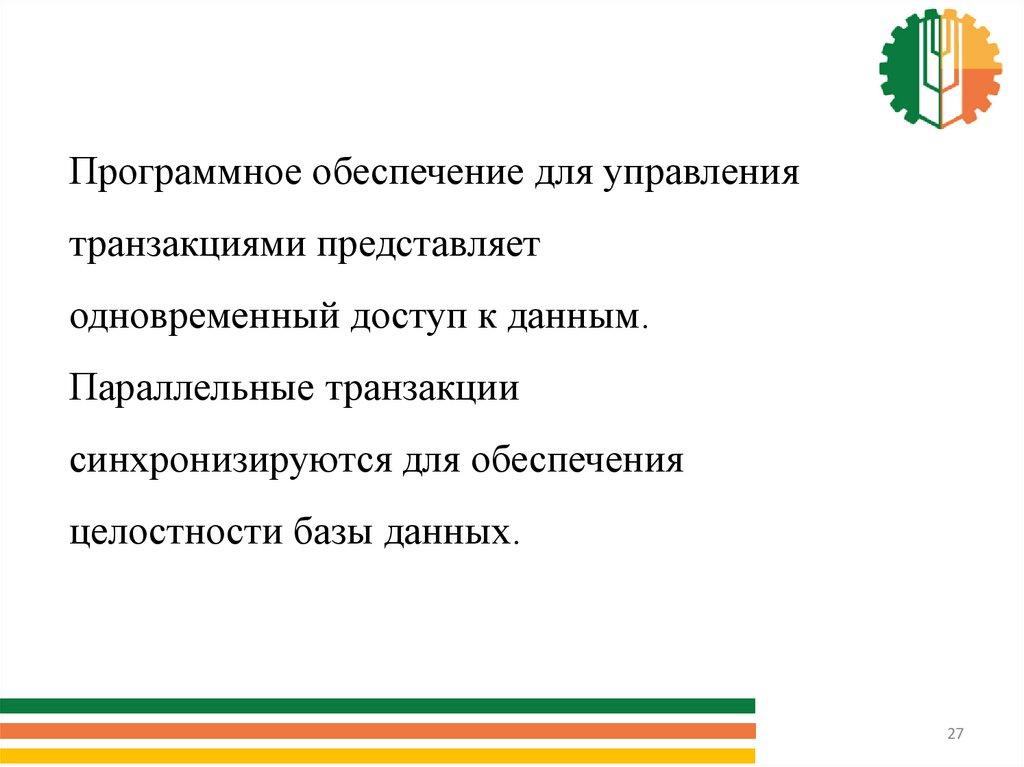 Программное обеспечение для управления транзакциями представляет одновременный доступ к данным. Параллельные транзакции синхронизируются для обеспечения целостности базы данных.

27